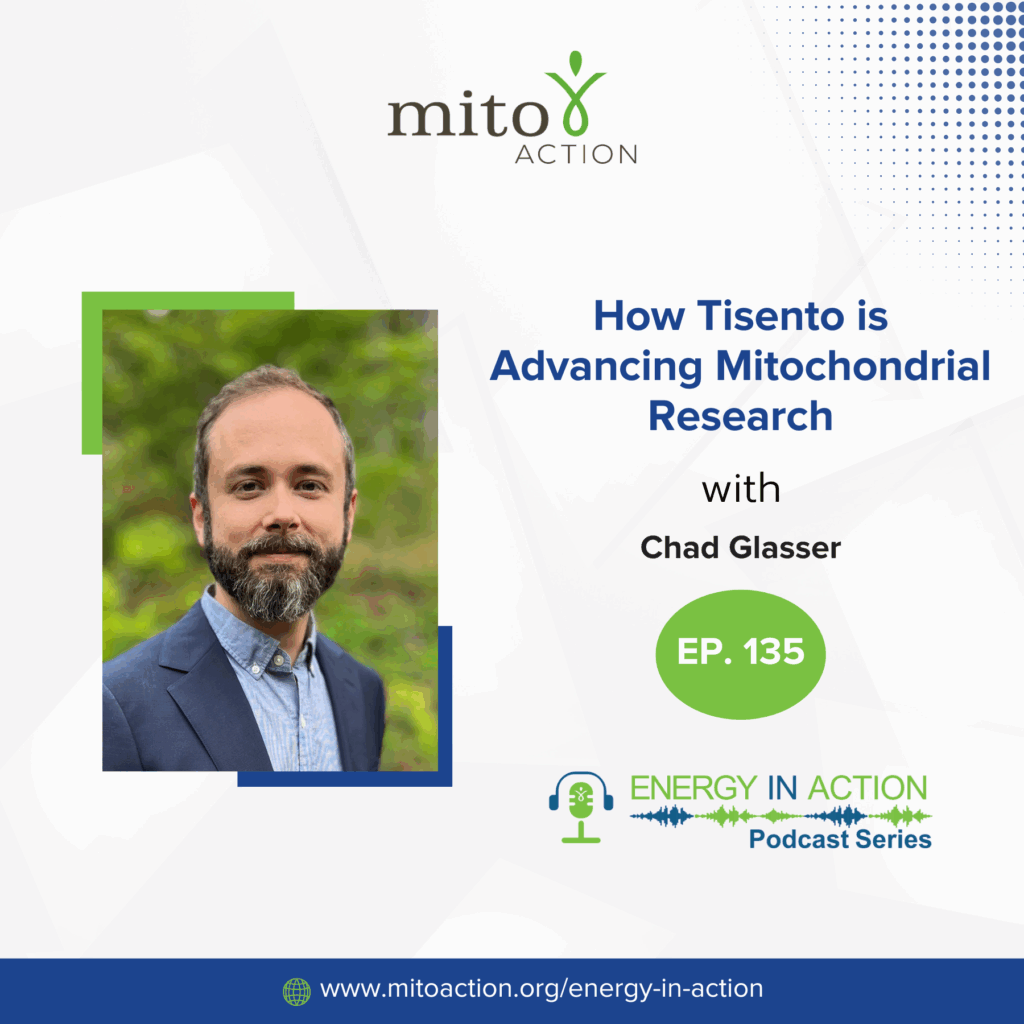 mito ACTION

How Tisento is Advancing Mitochondrial Research

with

Chad Glasser

EP. 135

ENERGY IN ACTION
Podcast Series

www.mitoaction.org/energy-in-action